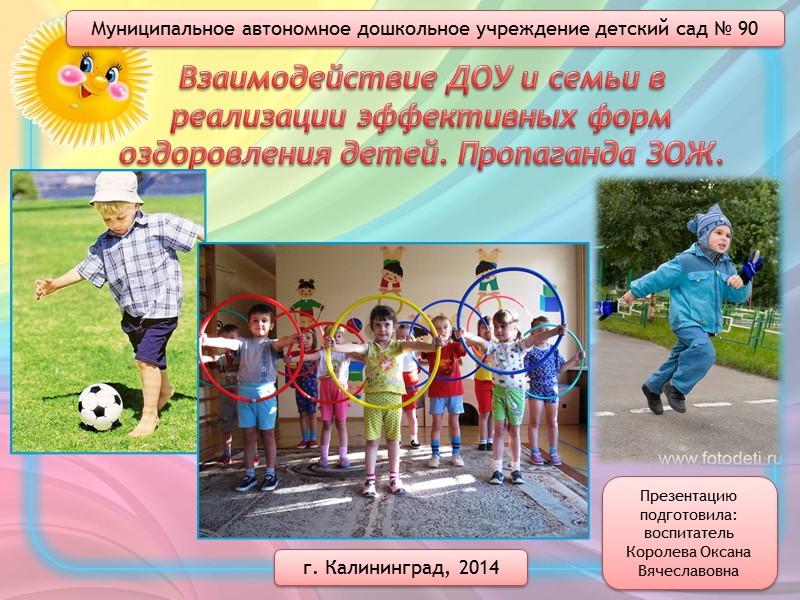 Муниципальное автономное дошкольное учреждение детский сад № 90

Взаимодействие ДОУ и семьи в реализации эффективных форм оздоровления детей. Пропаганда ЗОЖ.

www.fotodeti.ru

Презентацию подготовила: воспитатель Королева Оксана Вячеславовна

г. Калининград, 2014